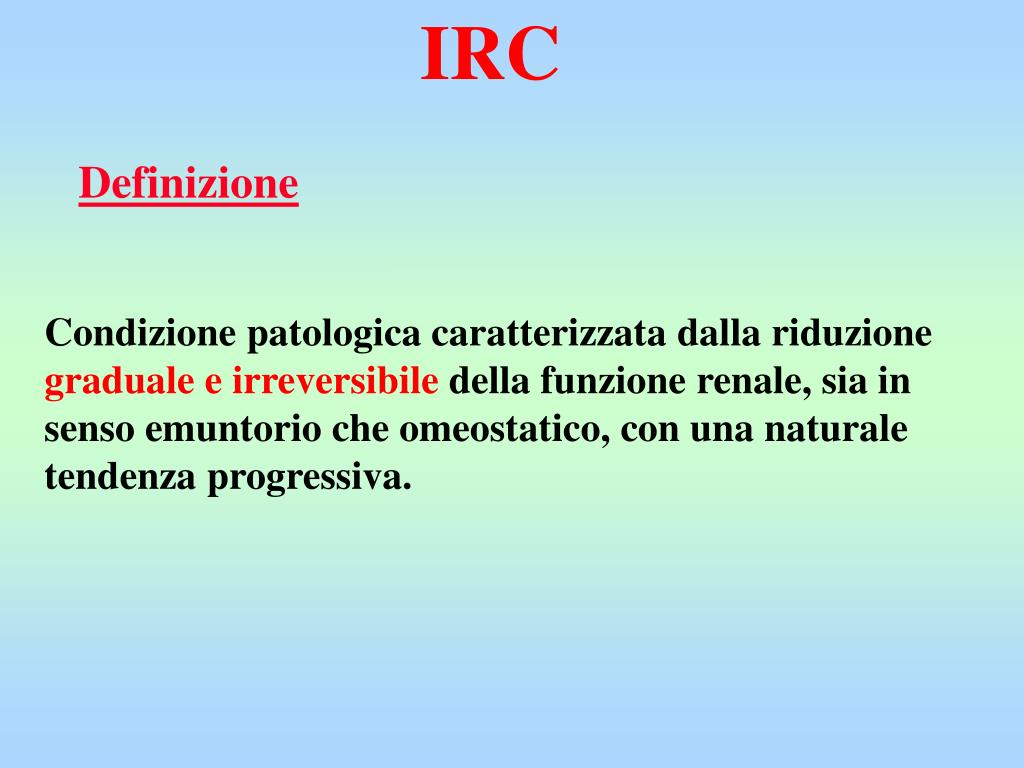 IRC

Definizione

Condizione patologica caratterizzata dalla riduzione graduale e irreversibile della funzione renale, sia in senso emuntorio che omeostatico, con una naturale tendenza progressiva.